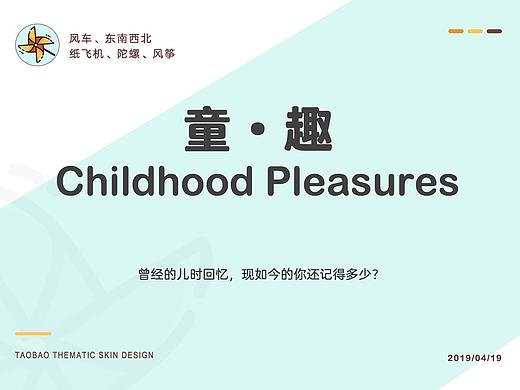 风车、东南西北
纸飞机、陀螺、风筝

童·趣
Childhood Pleasures

曾经的儿时回忆，现如今的你还记得多少？

TAOBAO THEMATIC SKIN DESIGN

2019/04/19